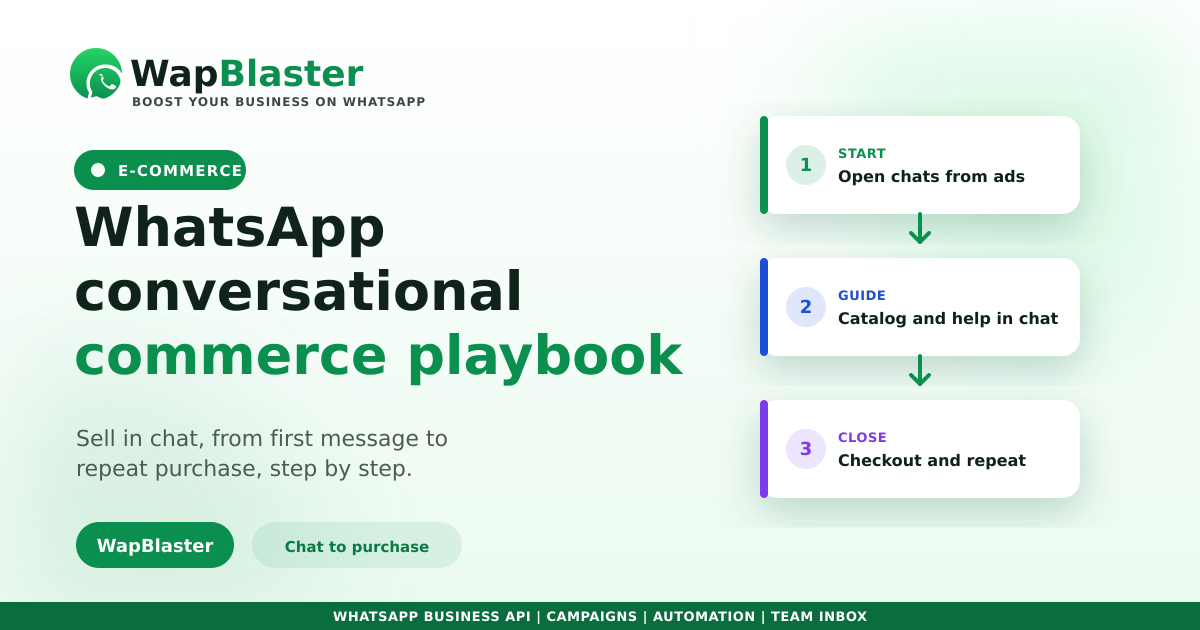 WapBlaster
BOOST YOUR BUSINESS ON WHATSAPP

E-COMMERCE

WhatsApp conversational commerce playbook

Sell in chat, from first message to repeat purchase, step by step.

WapBlaster

Chat to purchase

1 START
Open chats from ads

2 GUIDE
Catalog and help in chat

3 CLOSE
Checkout and repeat

WHATSAPP BUSINESS API | CAMPAIGNS | AUTOMATION | TEAM INBOX